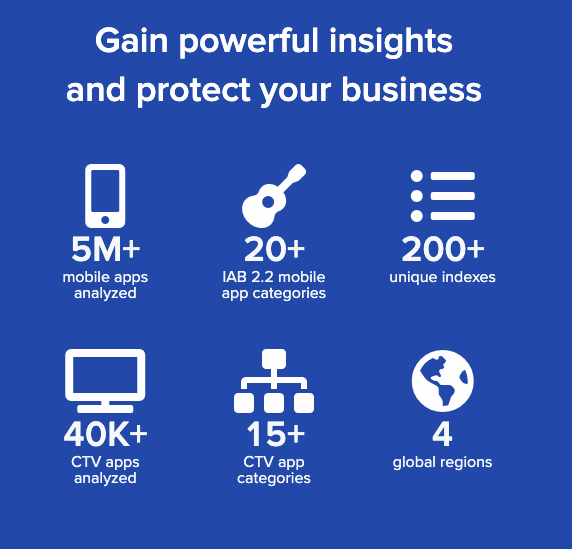 Gain powerful insights and protect your business

5M+
mobile apps analyzed

20+
IAB 2.2 mobile app categories

200+
unique indexes

40K+
CTV apps analyzed

15+
CTV app categories

4
global regions